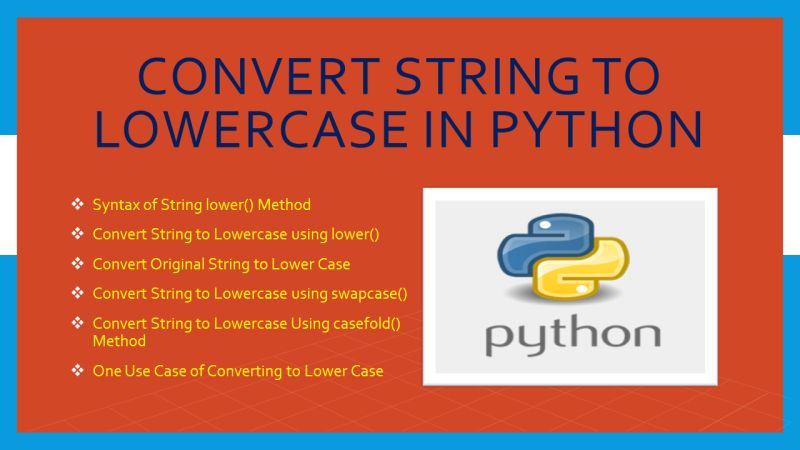 CONVERT STRING TO LOWERCASE IN PYTHON

❖ Syntax of String lower() Method
❖ Convert String to Lowercase using lower()
❖ Convert Original String to Lower Case
❖ Convert String to Lowercase using swapcase()
❖ Convert String to Lowercase Using casefold() Method
❖ One Use Case of Converting to Lower Case

python